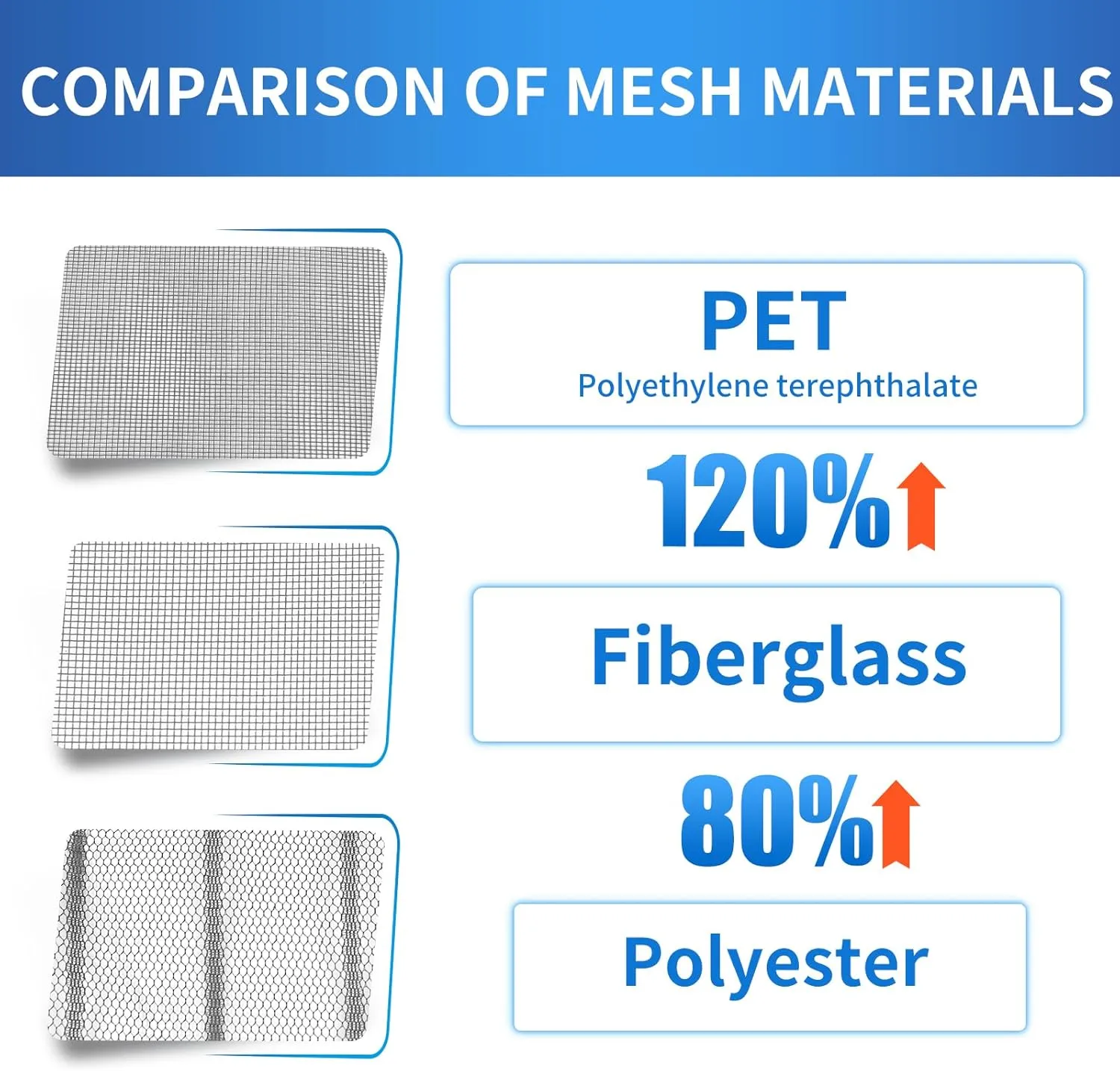 COMPARISON OF MESH MATERIALS

PET
Polyethylene terephthalate

120%

Fiberglass

80%

Polyester